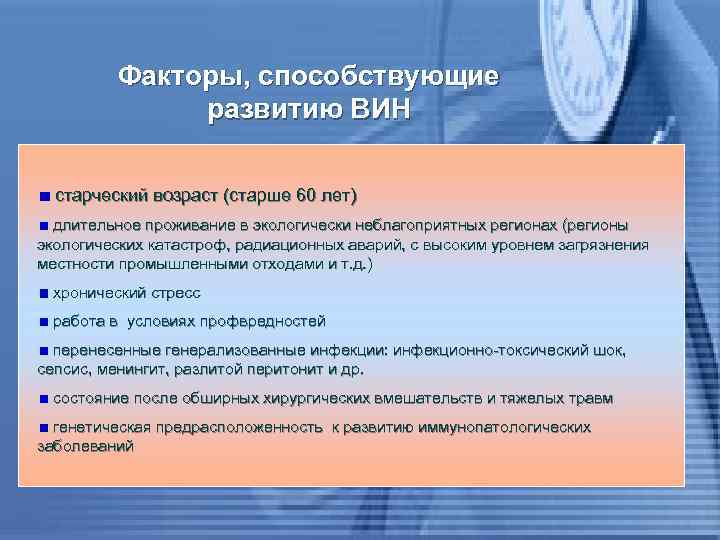 Факторы, способствующие развитию ВИН

■ старческий возраст (старше 60 лет)

■ длительное проживание в экологически неблагоприятных регионах (регионы экологических катастроф, радиационных аварий, с высоким уровнем загрязнения местности промышленными отходами и т.д.)

■ хронический стресс

■ работа в условиях профвредностей

■ перенесенные генерализованные инфекции: инфекционно-токсический шок, сепсис, менингит, разлитой перитонит и др.

■ состояние после обширных хирургических вмешательств и тяжелых травм

■ генетическая предрасположенность к развитию иммунопатологических заболеваний